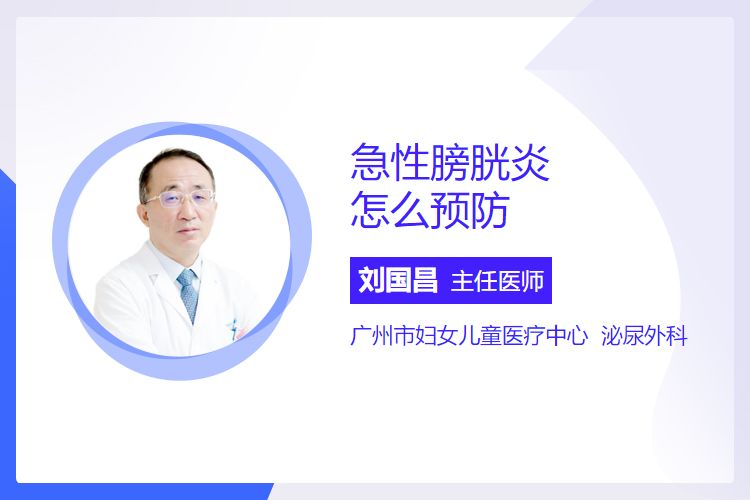 急性膀胱炎
怎么预防

刘国昌 主任医师

广州市妇女儿童医疗中心 泌尿外科